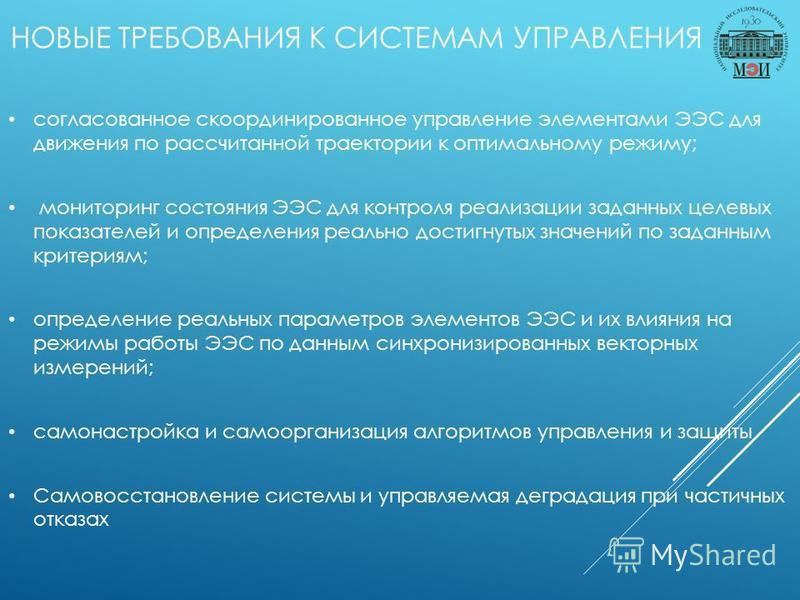 НОВЫЕ ТРЕБОВАНИЯ К СИСТЕМАМ УПРАВЛЕНИЯ

НАЦИОНАЛЬНЫЙ ИССЛЕДОВАТЕЛЬСКИЙ УНИВЕРСИТЕТ 1930 МЭИ

• согласованное скоординированное управление элементами ЭЭС для движения по рассчитанной траектории к оптимальному режиму;

• мониторинг состояния ЭЭС для контроля реализации заданных целевых показателей и определения реально достигнутых значений по заданным критериям;

• определение реальных параметров элементов ЭЭС и их влияния на режимы работы ЭЭС по данным синхронизированных векторных измерений;

• самонастройка и самоорганизация алгоритмов управления и защиты

• Самовосстановление системы и управляемая деградация при частичных отказах

MyShared